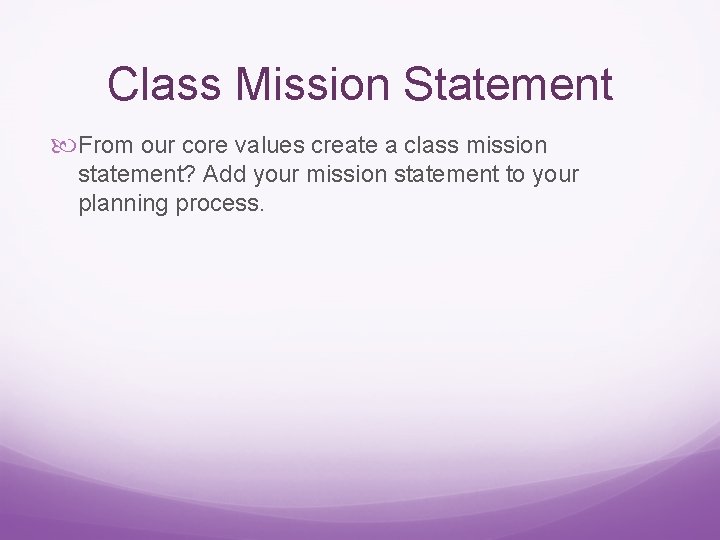 Class Mission Statement

From our core values create a class mission statement? Add your mission statement to your planning process.